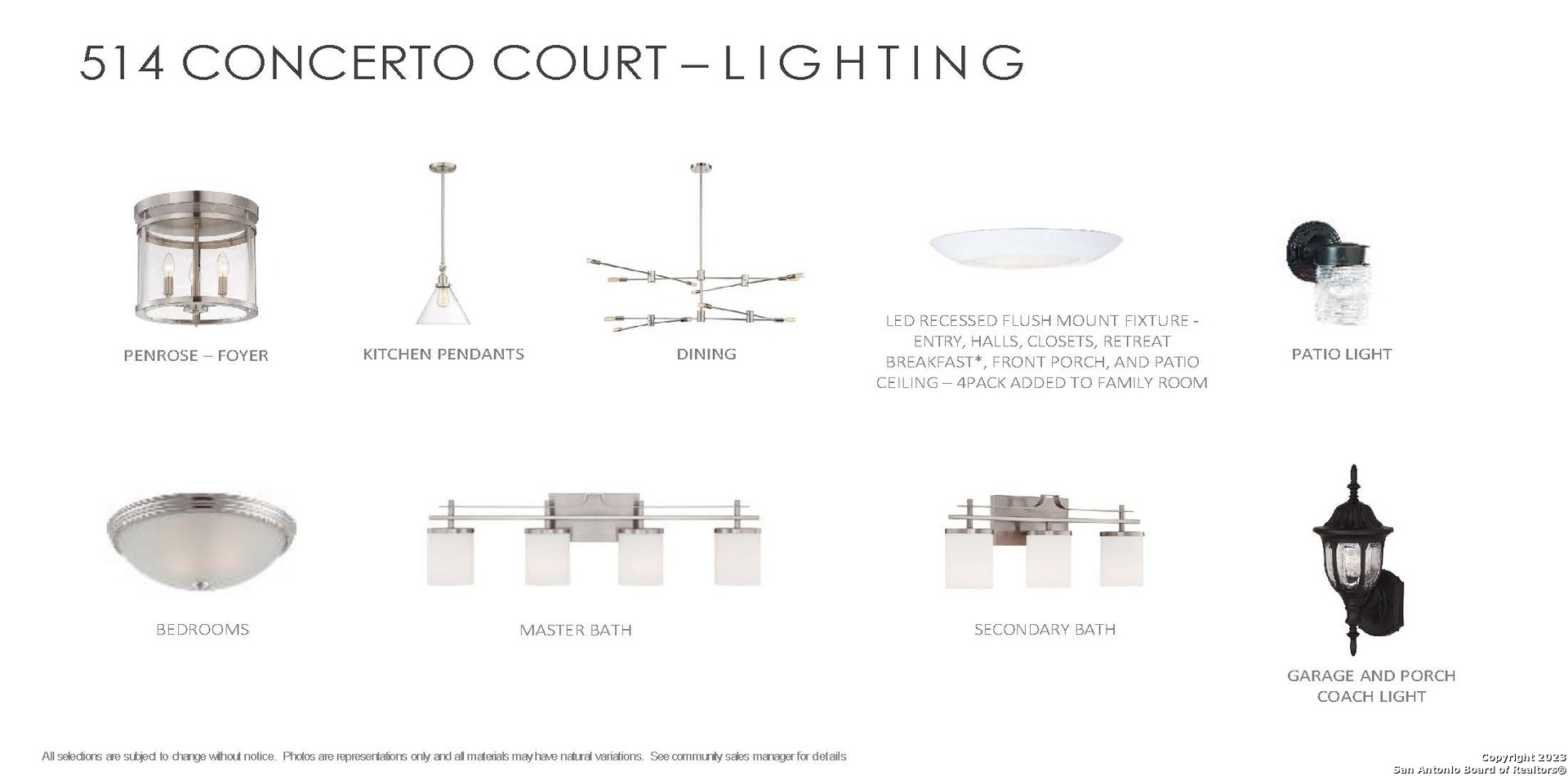 514 CONCERTO COURT – LIGHTING

PENROSE – FOYER

KITCHEN PENDANTS

DINING

LED RECESSED FLUSH MOUNT FIXTURE - ENTRY, HALLS, CLOSETS, RETREAT BREAKFAST*, FRONT PORCH, AND PATIO CEILING – 4PACK ADDED TO FAMILY ROOM

PATIO LIGHT

BEDROOMS

MASTER BATH

SECONDARY BATH

GARAGE AND PORCH COACH LIGHT

All selections are subject to change without notice. Photos are representations only and all materials may have natural variations. See community sales manager for details

Copyright 2023
San Antonio Board of Realtors®